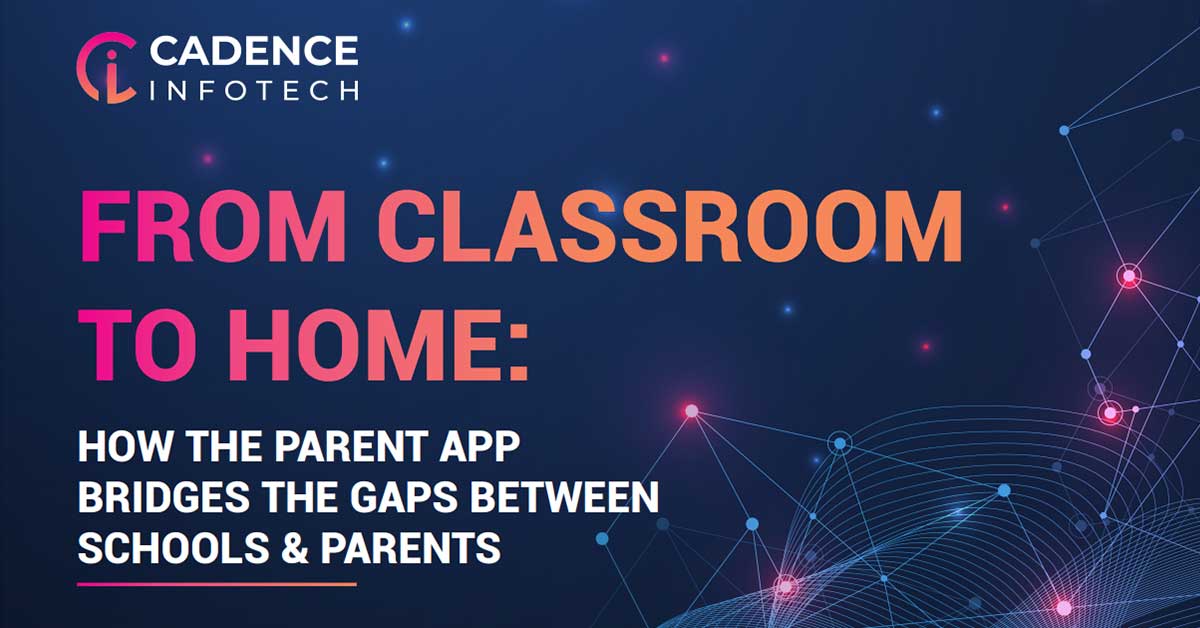 CADENCE
INFOTECH

FROM CLASSROOM TO HOME:

HOW THE PARENT APP BRIDGES THE GAPS BETWEEN SCHOOLS & PARENTS